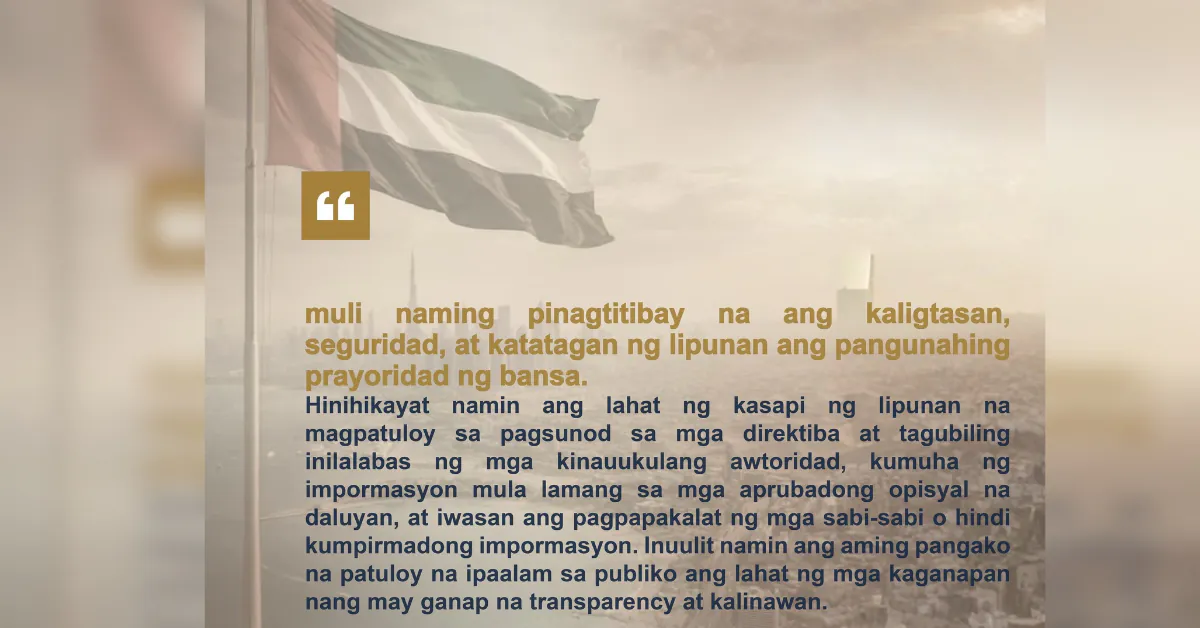 “

muli naming pinagtitibay na ang kaligtasan, seguridad, at katatagan ng lipunan ang pangunahing prayoridad ng bansa.

Hinihikayat namin ang lahat ng kasapi ng lipunan na magpatuloy sa pagsunod sa mga direktiba at tagubiling inilalabas ng mga kinauukulang awtoridad, kumuha ng impormasyon mula lamang sa mga aprubadong opisyal na daluyan, at iwasan ang pagpapakalat ng mga sabi-sabi o hindi kumpirmadong impormasyon. Inuulit namin ang aming pangako na patuloy na ipaalam sa publiko ang lahat ng mga kaganapan nang may ganap na transparency at kalinawan.